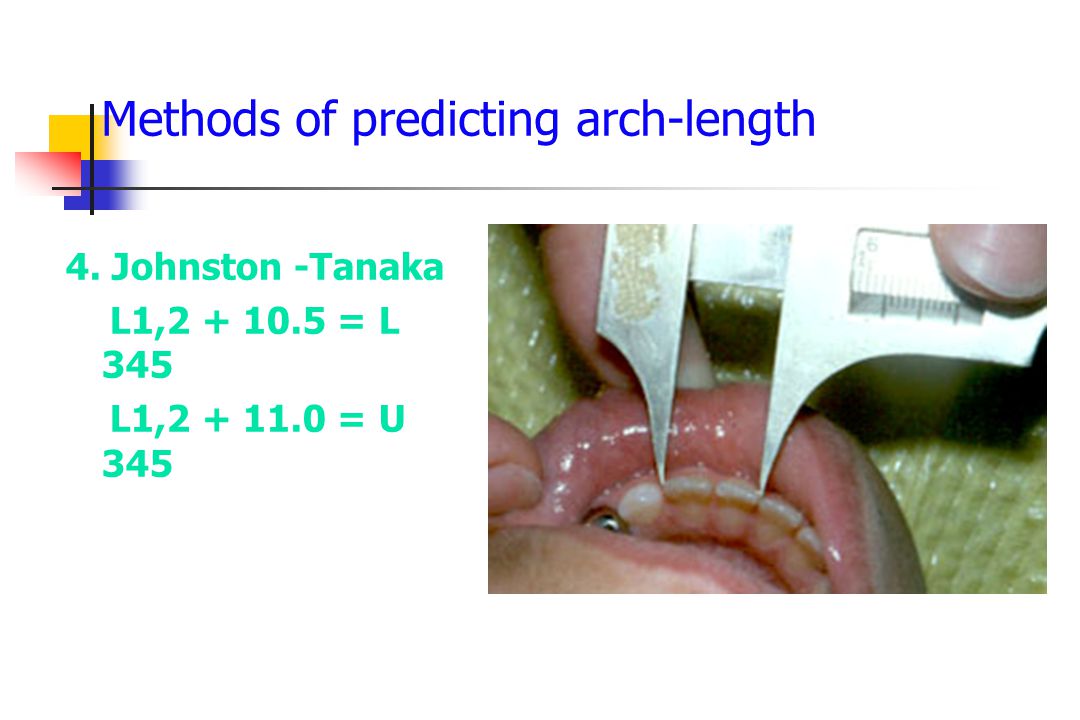 Methods of predicting arch-length

4. Johnston -Tanaka

L1,2 + 10.5 = L 345

L1,2 + 11.0 = U 345